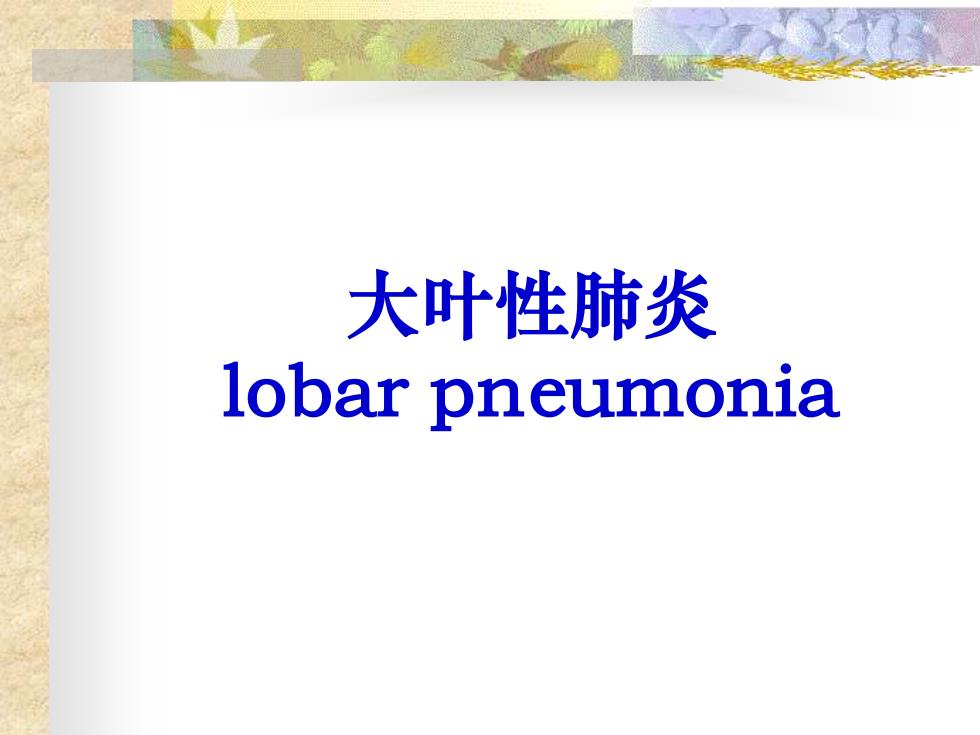 大叶性肺炎
lobar pneumonia